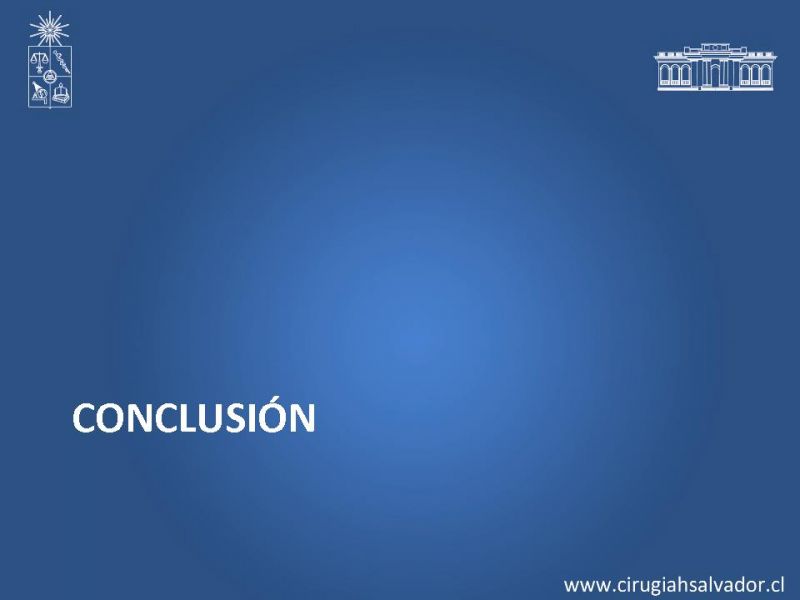 CONCLUSIÓN

www.cirugiahsalvador.cl